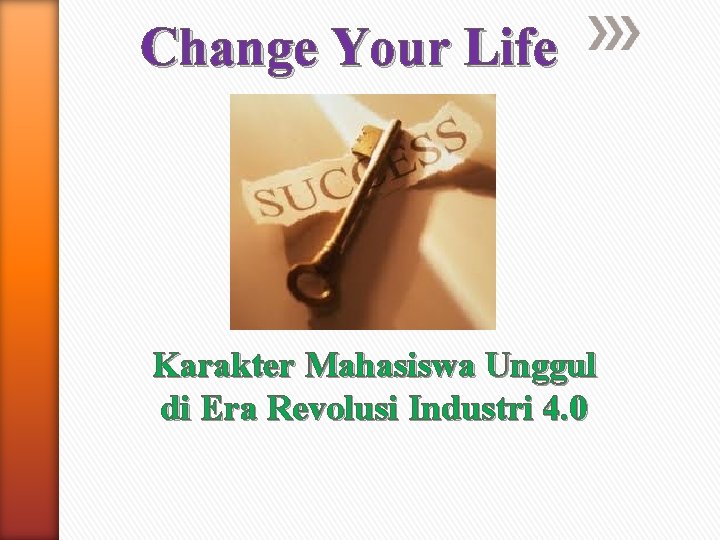 Change Your Life

SUCCESS

Karakter Mahasiswa Unggul di Era Revolusi Industri 4.0